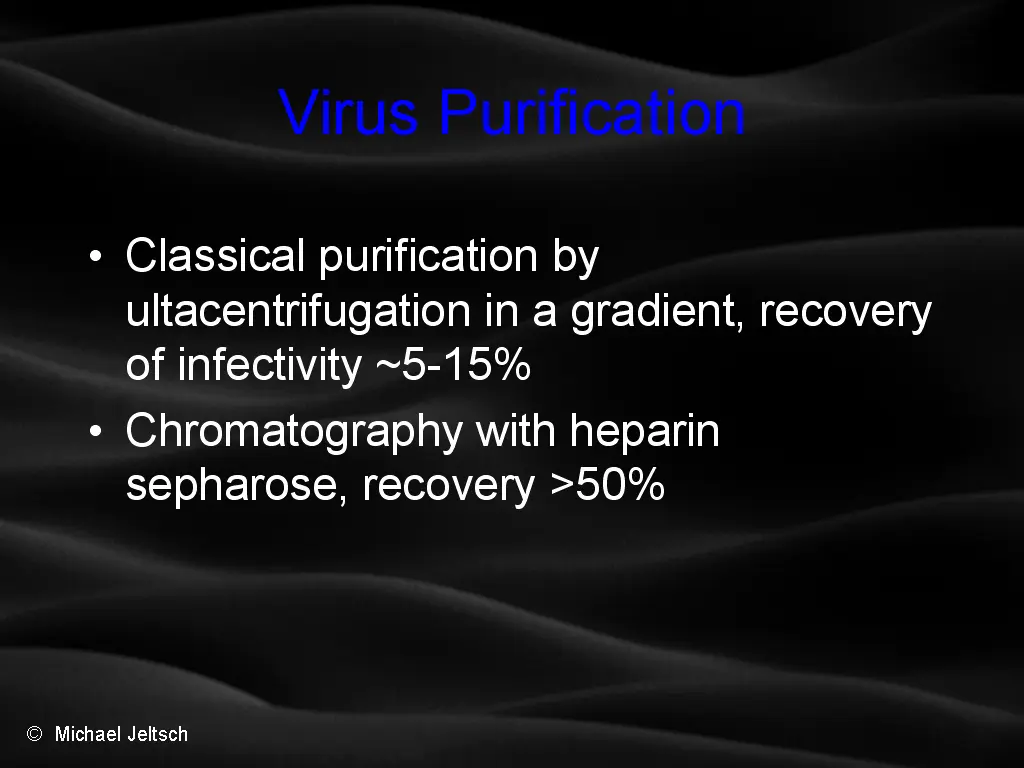 Virus Purification

• Classical purification by ultacentrifugation in a gradient, recovery of infectivity ~5-15%
• Chromatography with heparin sepharose, recovery >50%

© Michael Jeltsch